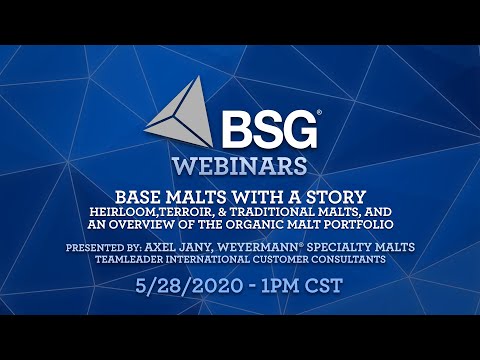 BSG®
WEBINARS

BASE MALTS WITH A STORY
HEIRLOOM,TERROIR, & TRADITIONAL MALTS, AND AN OVERVIEW OF THE ORGANIC MALT PORTFOLIO

PRESENTED BY: AXEL JANY, WEYERMANN® SPECIALTY MALTS
TEAMLEADER INTERNATIONAL CUSTOMER CONSULTANTS

5/28/2020 - 1PM CST